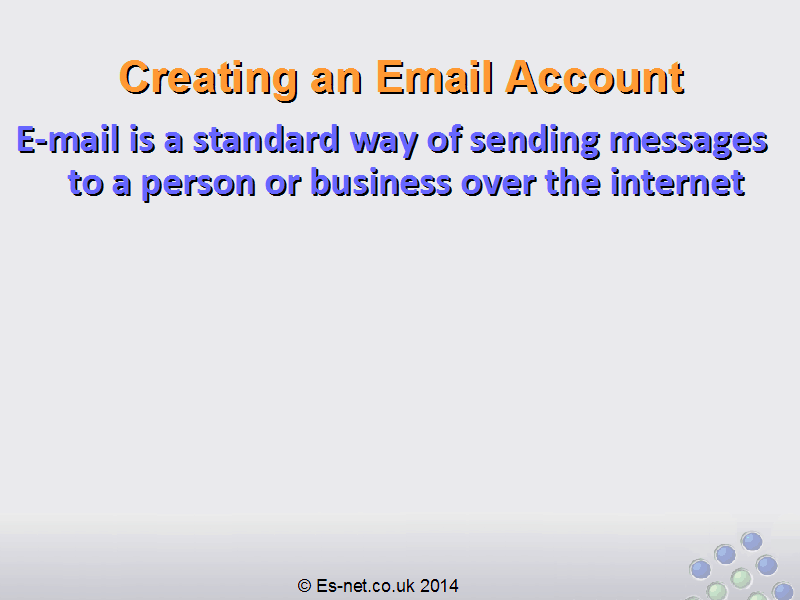 Creating an Email Account

E-mail is a standard way of sending messages to a person or business over the internet

© Es-net.co.uk 2014